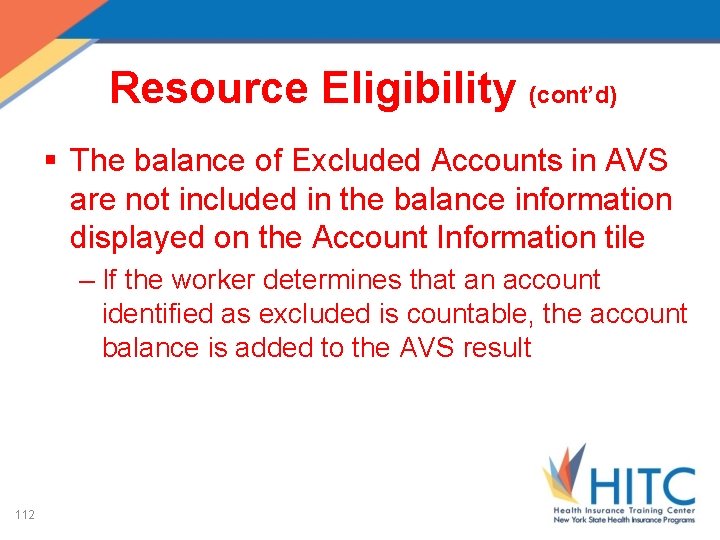 Resource Eligibility (cont'd)

▪ The balance of Excluded Accounts in AVS are not included in the balance information displayed on the Account Information tile

– If the worker determines that an account identified as excluded is countable, the account balance is added to the AVS result

112

HITC
Health Insurance Training Center
New York State Health Insurance Programs